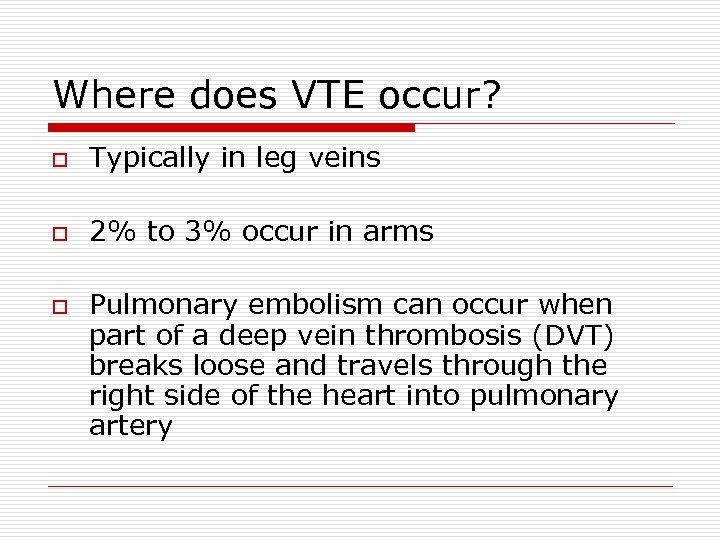 Where does VTE occur?

Typically in leg veins

2% to 3% occur in arms

Pulmonary embolism can occur when part of a deep vein thrombosis (DVT) breaks loose and travels through the right side of the heart into pulmonary artery